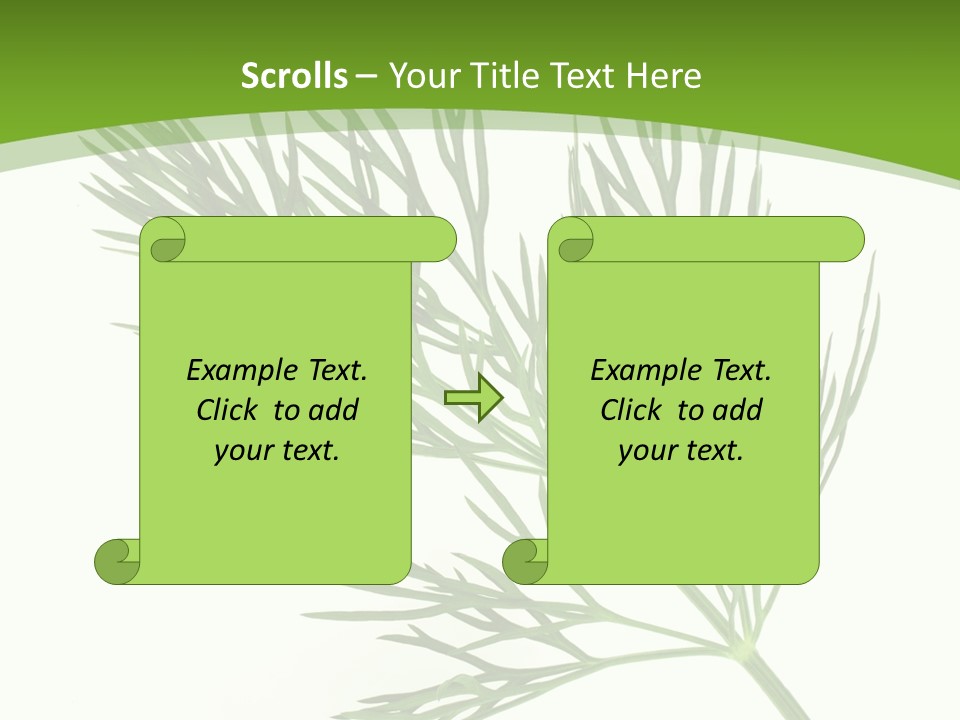 Scrolls – Your Title Text Here

Example Text.
Click to add
your text.

Example Text.
Click to add
your text.